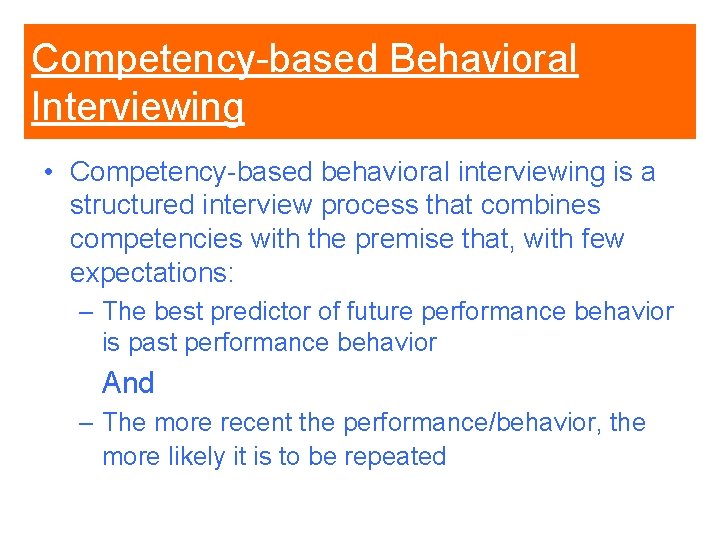 Competency-based Behavioral Interviewing

• Competency-based behavioral interviewing is a structured interview process that combines competencies with the premise that, with few expectations:

– The best predictor of future performance behavior is past performance behavior

And

– The more recent the performance/behavior, the more likely it is to be repeated